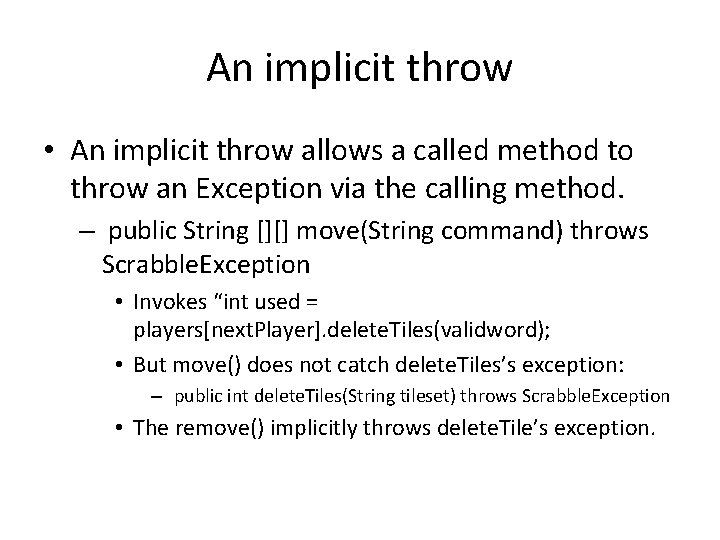 An implicit throw

• An implicit throw allows a called method to throw an Exception via the calling method.
 – public String [][] move(String command) throws ScrabbleException
  • Invokes “int used = players[nextPlayer].deleteTiles(validword);
  • But move() does not catch deleteTiles’s exception:
   – public int deleteTiles(String tileset) throws ScrabbleException
  • The remove() implicitly throws deleteTile’s exception.